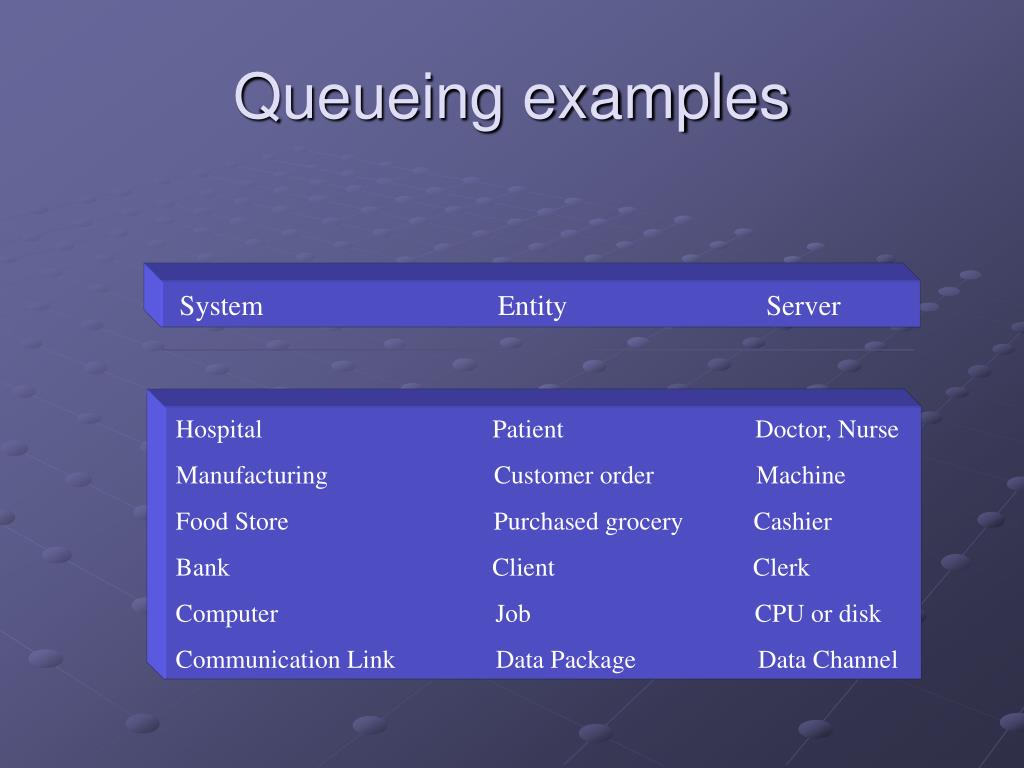 Queueing examples

| System | Entity | Server |
|---|---|---|
| Hospital | Patient | Doctor, Nurse |
| Manufacturing | Customer order | Machine |
| Food Store | Purchased grocery | Cashier |
| Bank | Client | Clerk |
| Computer | Job | CPU or disk |
| Communication Link | Data Package | Data Channel |